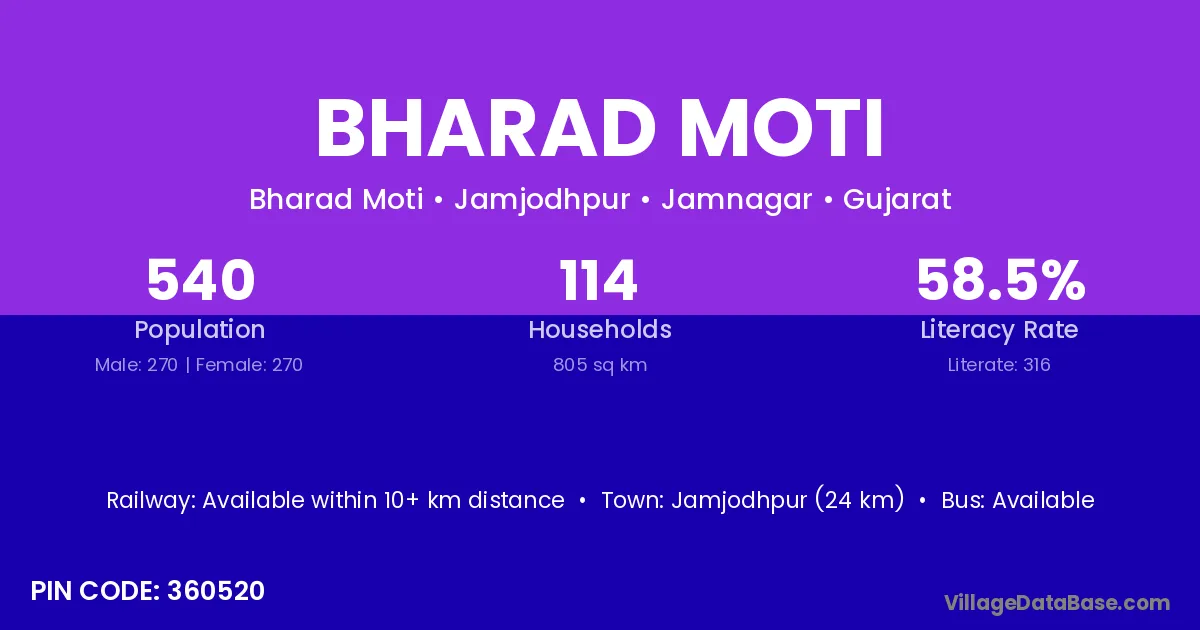 BHARAD MOTI

Bharad Moti • Jamjodhpur • Jamnagar • Gujarat

540
Population
Male: 270 | Female: 270

114
Households
805 sq km

58.5%
Literacy Rate
Literate: 316

Railway: Available within 10+ km distance • Town: Jamjodhpur (24 km) • Bus: Available

PIN CODE: 360520

VillageDataBase.com